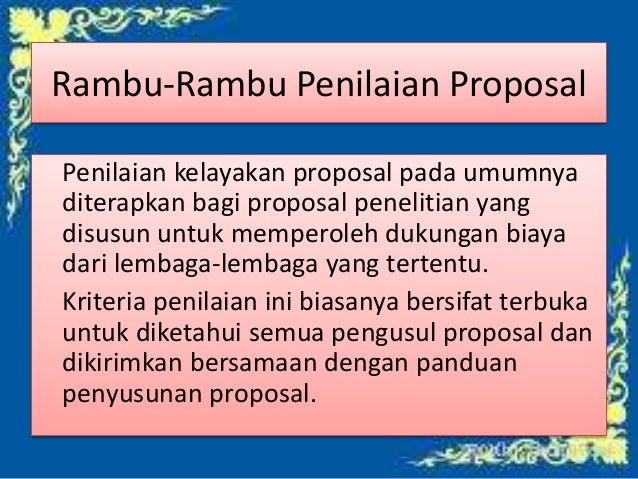 Rambu-Rambu Penilaian Proposal

Penilaian kelayakan proposal pada umumnya diterapkan bagi proposal penelitian yang disusun untuk memperoleh dukungan biaya dari lembaga-lembaga yang tertentu.

Kriteria penilaian ini biasanya bersifat terbuka untuk diketahui semua pengusul proposal dan dikirimkan bersamaan dengan panduan penyusunan proposal.